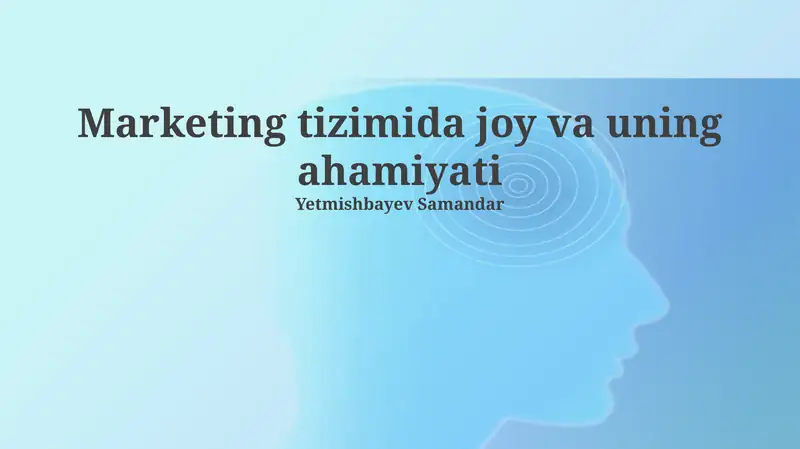 Marketing tizimida joy va uning ahamiyati
Yetmishbayev Samandar